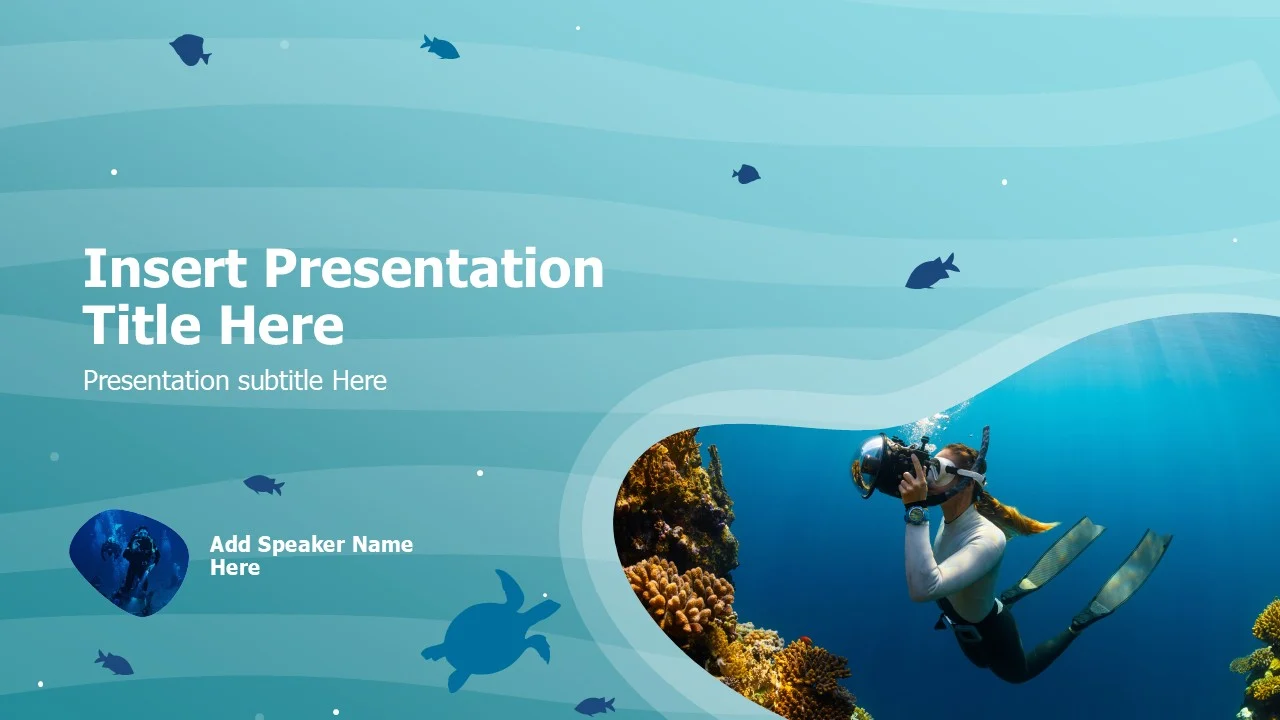 Insert Presentation Title Here

Presentation subtitle Here

Add Speaker Name Here